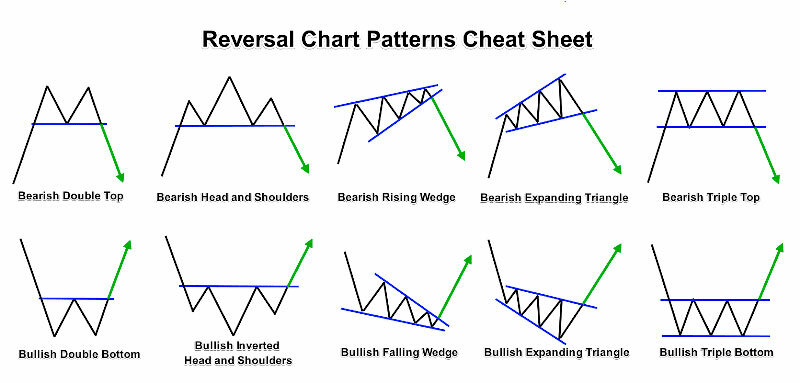 Reversal Chart Patterns Cheat Sheet

Bearish Double Top

Bearish Head and Shoulders

Bearish Rising Wedge

Bearish Expanding Triangle

Bearish Triple Top

Bullish Double Bottom

Bullish Inverted Head and Shoulders

Bullish Falling Wedge

Bullish Expanding Triangle

Bullish Triple Bottom